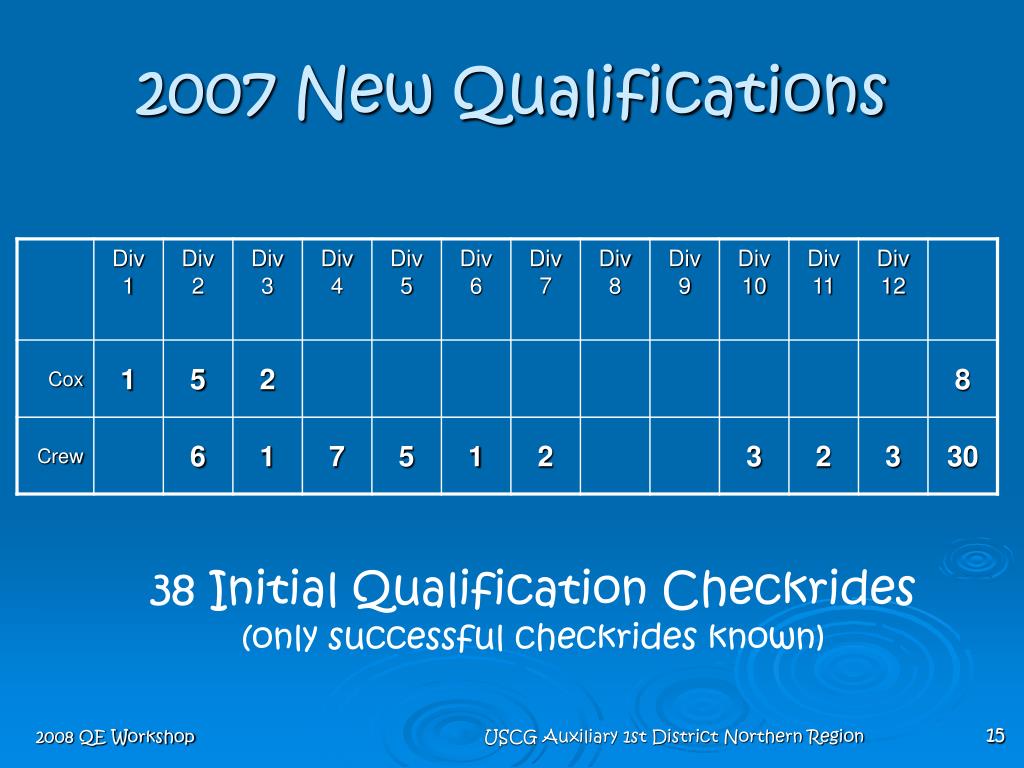 2007 New Qualifications

| | Div 1 | Div 2 | Div 3 | Div 4 | Div 5 | Div 6 | Div 7 | Div 8 | Div 9 | Div 10 | Div 11 | Div 12 | |
|---|---|---|---|---|---|---|---|---|---|---|---|---|---|
| Cox | 1 | 5 | 2 | | | | | | | | | | 8 |
| Crew | | 6 | 1 | 7 | 5 | 1 | 2 | | | 3 | 2 | 3 | 30 |

38 Initial Qualification Checkrides
(only successful checkrides known)

2008 QE Workshop

USCG Auxiliary 1st District Northern Region

15